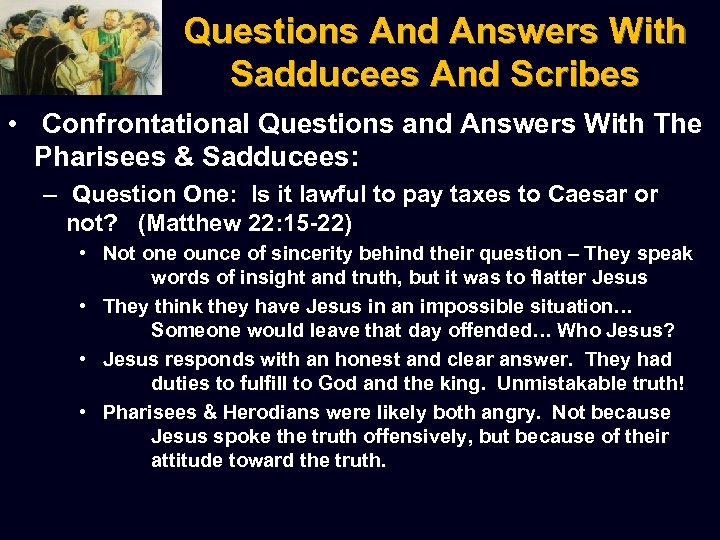 Questions And Answers With Sadducees And Scribes

• Confrontational Questions and Answers With The Pharisees & Sadducees:

– Question One: Is it lawful to pay taxes to Caesar or not? (Matthew 22:15-22)

• Not one ounce of sincerity behind their question – They speak words of insight and truth, but it was to flatter Jesus

• They think they have Jesus in an impossible situation… Someone would leave that day offended… Who Jesus?

• Jesus responds with an honest and clear answer. They had duties to fulfill to God and the king. Unmistakable truth!

• Pharisees & Herodians were likely both angry. Not because Jesus spoke the truth offensively, but because of their attitude toward the truth.